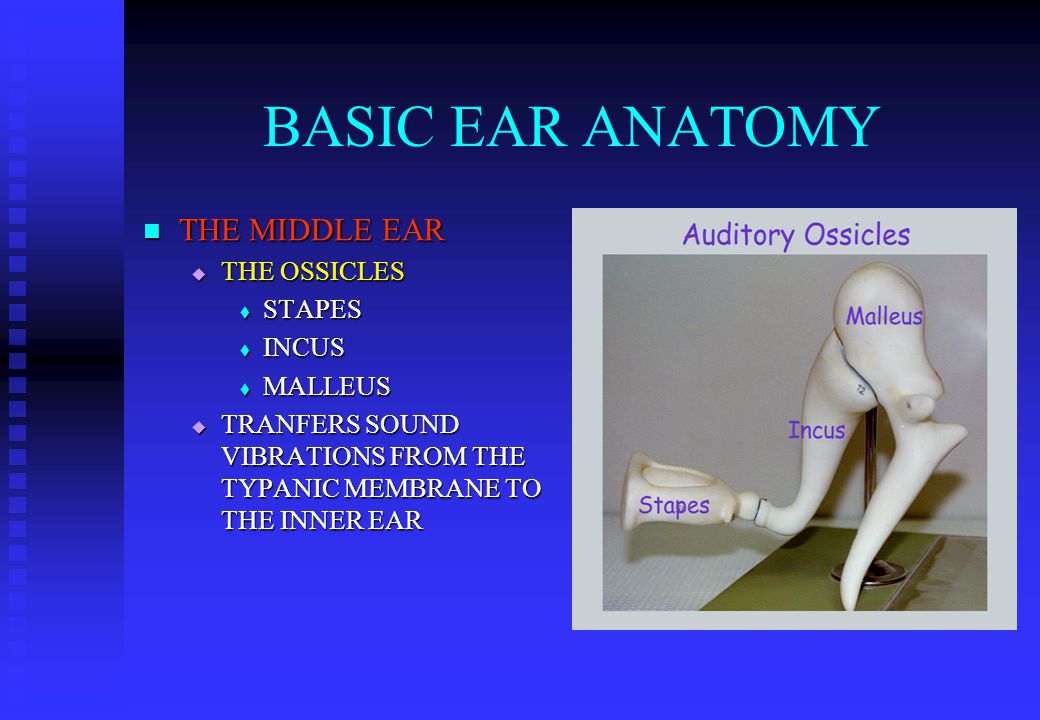 BASIC EAR ANATOMY

THE MIDDLE EAR

THE OSSICLES

STAPES

INCUS

MALLEUS

TRANFERS SOUND VIBRATIONS FROM THE TYPANIC MEMBRANE TO THE INNER EAR

Auditory Ossicles

Malleus

Incus

Stapes